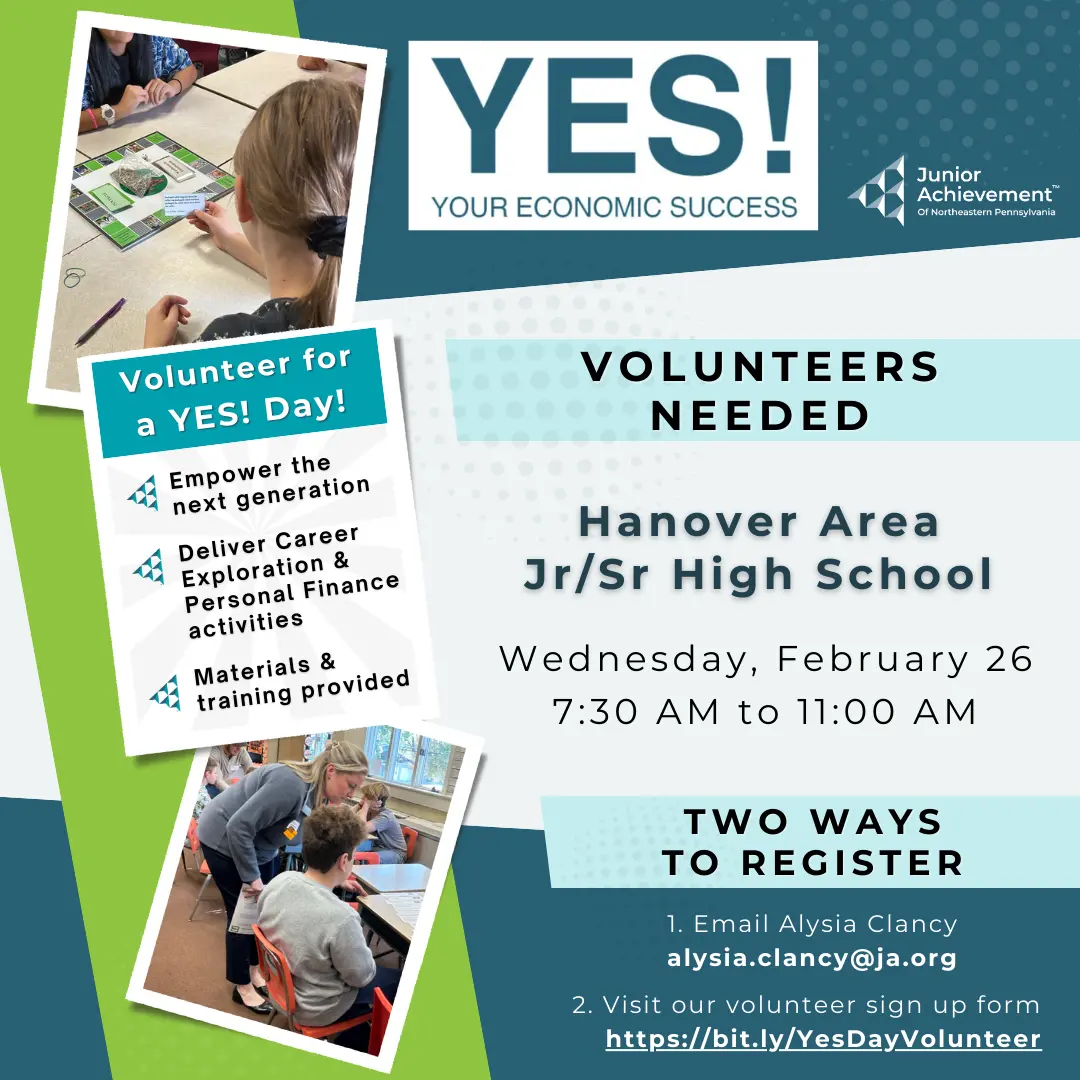 YES!
YOUR ECONOMIC SUCCESS

Junior Achievement™
Of Northeastern Pennsylvania

Volunteer for a YES! Day!

Empower the next generation

Deliver Career Exploration & Personal Finance activities

Materials & training provided

VOLUNTEERS NEEDED

Hanover Area Jr/Sr High School

Wednesday, February 26
7:30 AM to 11:00 AM

TWO WAYS TO REGISTER

1. Email Alysia Clancy
alysia.clancy@ja.org

2. Visit our volunteer sign up form
https://bit.ly/YesDayVolunteer